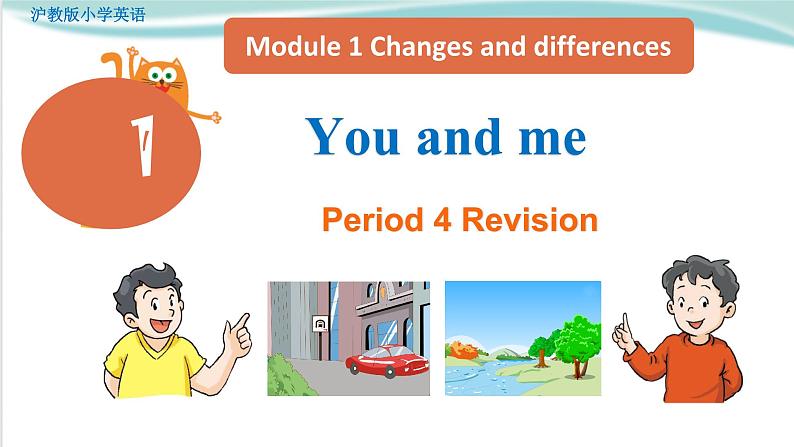 沪教版小学英语

Module 1 Changes and differences

1

You and me

Period 4 Revision